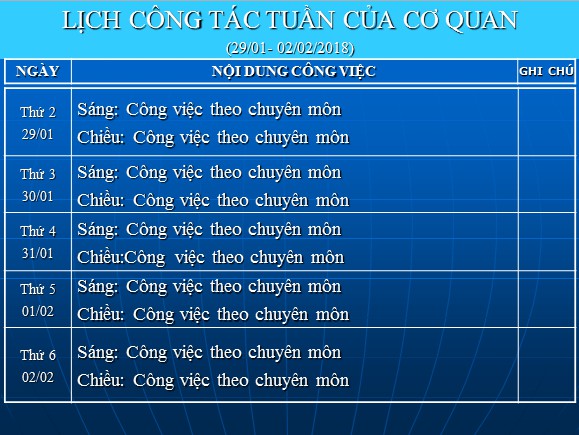 LỊCH CÔNG TÁC TUẦN CỦA CƠ QUAN

(29/01- 02/02/2018)

| NGÀY | NỘI DUNG CÔNG VIỆC | GHI CHÚ |
|---|---|---|
| Thứ 2 29/01 | Sáng: Công việc theo chuyên môn Chiều: Công việc theo chuyên môn | |
| Thứ 3 30/01 | Sáng: Công việc theo chuyên môn Chiều: Công việc theo chuyên môn | |
| Thứ 4 31/01 | Sáng: Công việc theo chuyên môn Chiều:Công việc theo chuyên môn | |
| Thứ 5 01/02 | Sáng: Công việc theo chuyên môn Chiều: Công việc theo chuyên môn | |
| Thứ 6 02/02 | Sáng: Công việc theo chuyên môn Chiều: Công việc theo chuyên môn | |